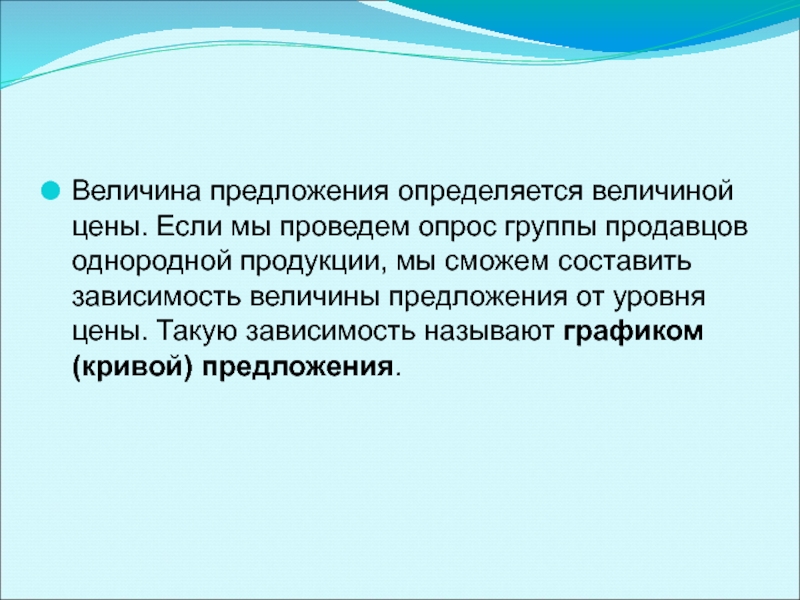 Величина предложения определяется величиной цены. Если мы проведем опрос группы продавцов однородной продукции, мы сможем составить зависимость величины предложения от уровня цены. Такую зависимость называют графиком (кривой) предложения.